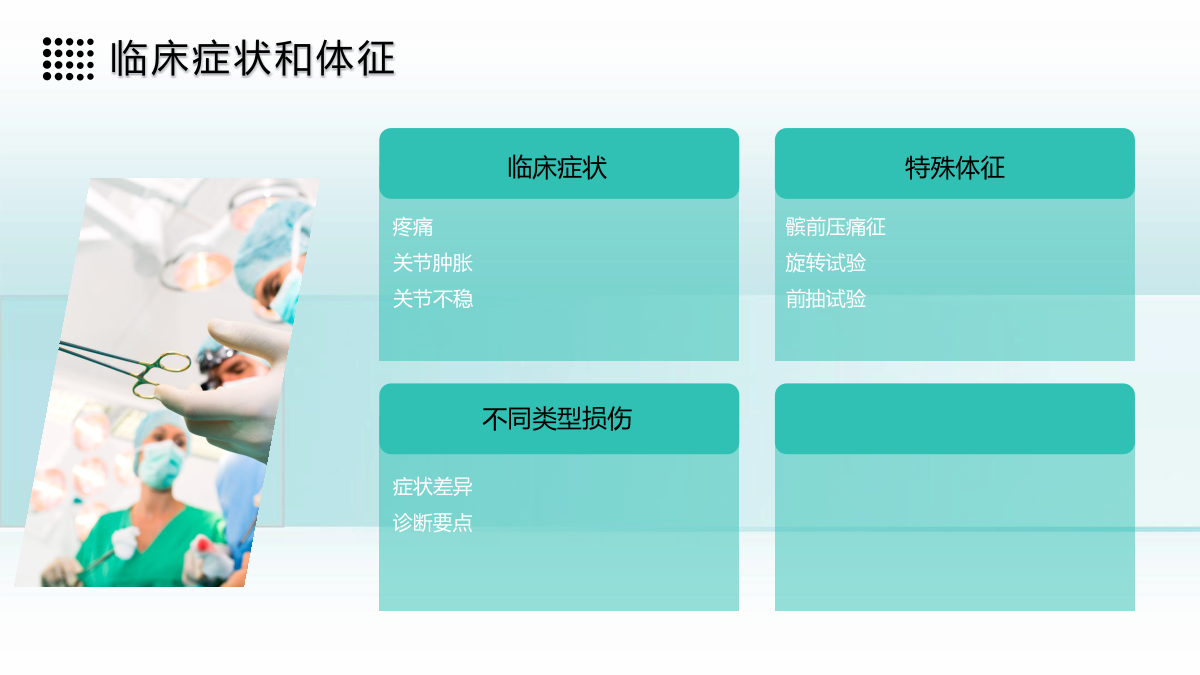 临床症状和体征

临床症状

疼痛
关节肿胀
关节不稳

特殊体征

髌前压痛征
旋转试验
前抽试验

不同类型损伤

症状差异
诊断要点